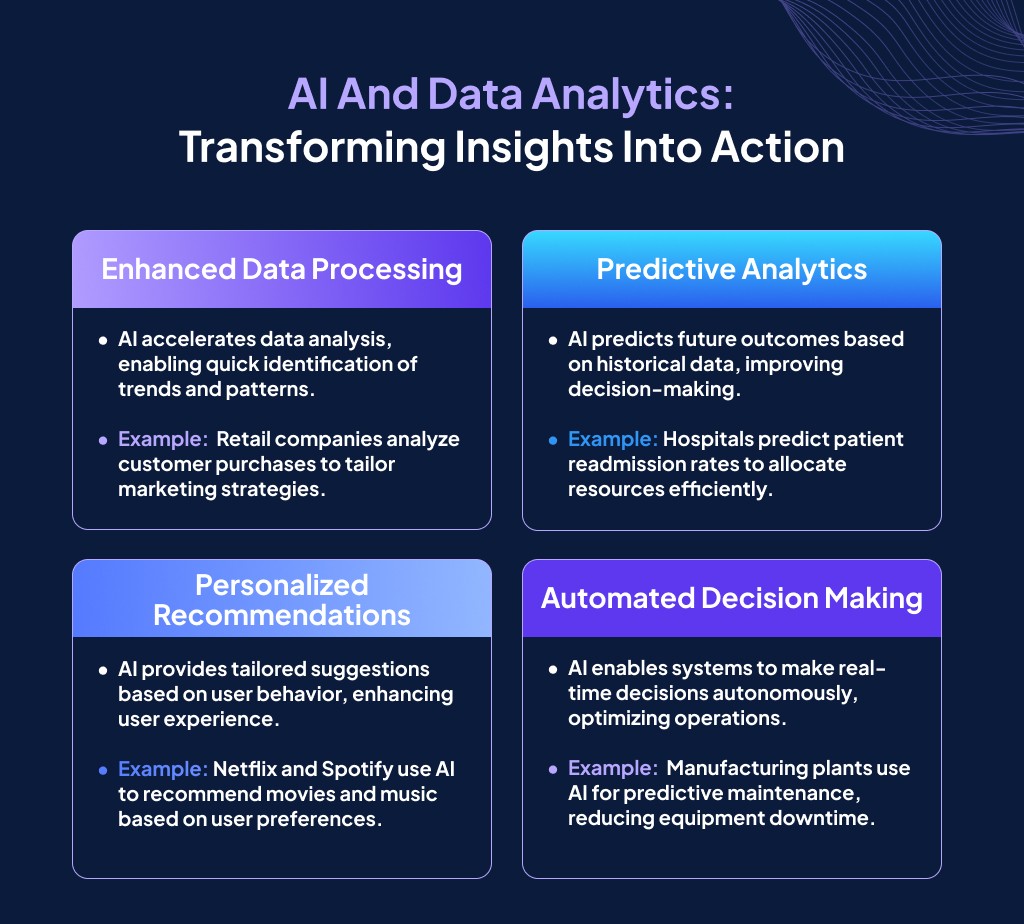 AI And Data Analytics:
Transforming Insights Into Action

Enhanced Data Processing

• AI accelerates data analysis, enabling quick identification of trends and patterns.

• Example: Retail companies analyze customer purchases to tailor marketing strategies.

Predictive Analytics

• AI predicts future outcomes based on historical data, improving decision-making.

• Example: Hospitals predict patient readmission rates to allocate resources efficiently.

Personalized Recommendations

• AI provides tailored suggestions based on user behavior, enhancing user experience.

• Example: Netflix and Spotify use AI to recommend movies and music based on user preferences.

Automated Decision Making

• AI enables systems to make real-time decisions autonomously, optimizing operations.

• Example: Manufacturing plants use AI for predictive maintenance, reducing equipment downtime.